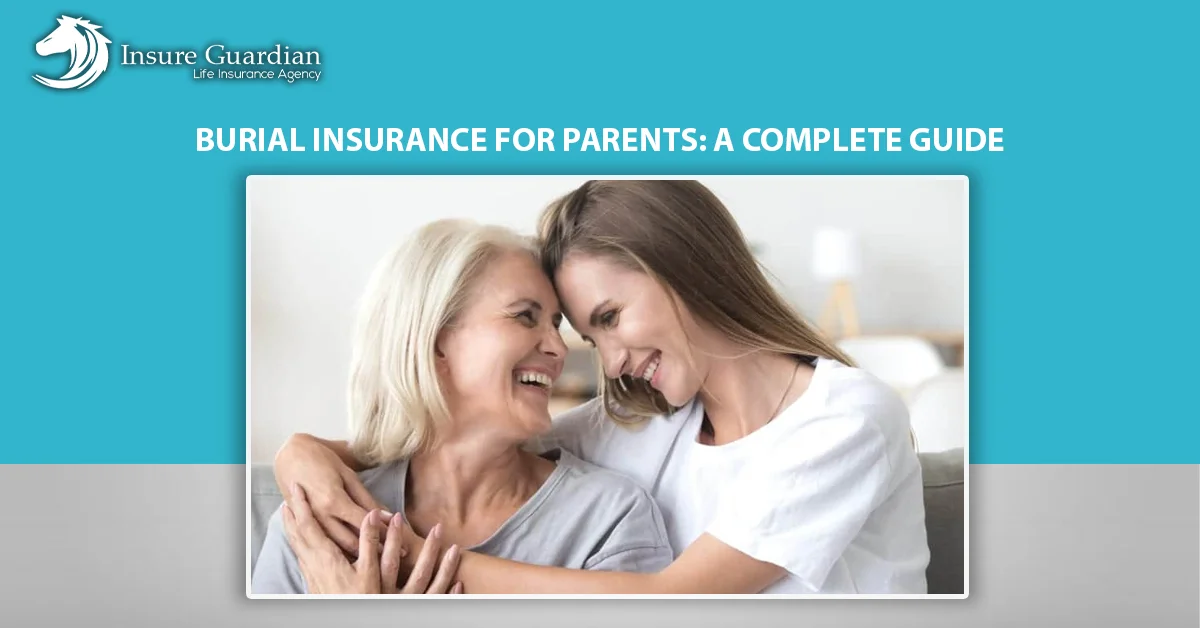 Insure Guardian
Life Insurance Agency

BURIAL INSURANCE FOR PARENTS: A COMPLETE GUIDE